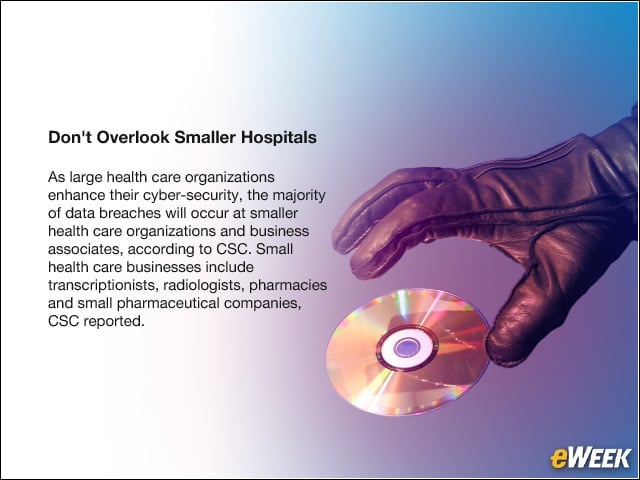 Don't Overlook Smaller Hospitals

As large health care organizations enhance their cyber-security, the majority of data breaches will occur at smaller health care organizations and business associates, according to CSC. Small health care businesses include transcriptionists, radiologists, pharmacies and small pharmaceutical companies, CSC reported.

eWEEK